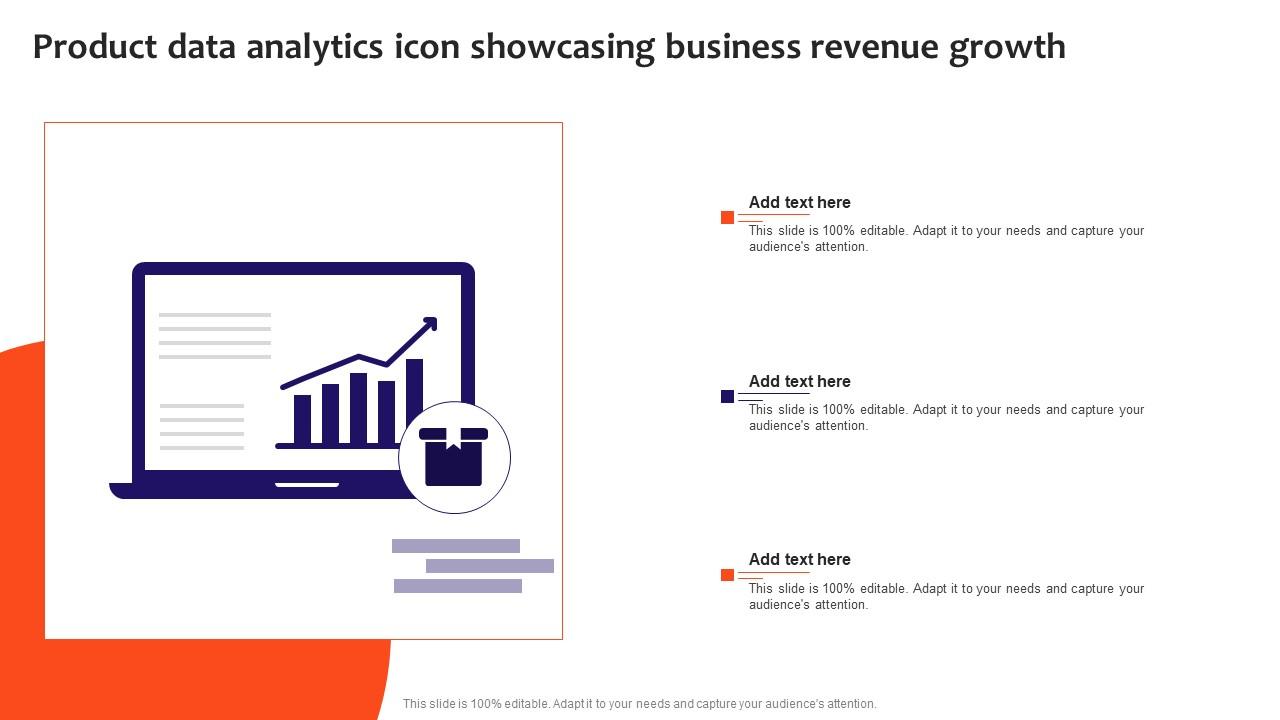 Product data analytics icon showcasing business revenue growth

Add text here
This slide is 100% editable. Adapt it to your needs and capture your audience's attention.

Add text here
This slide is 100% editable. Adapt it to your needs and capture your audience's attention.

Add text here
This slide is 100% editable. Adapt it to your needs and capture your audience's attention.

This slide is 100% editable. Adapt it to your needs and capture your audience's attention.